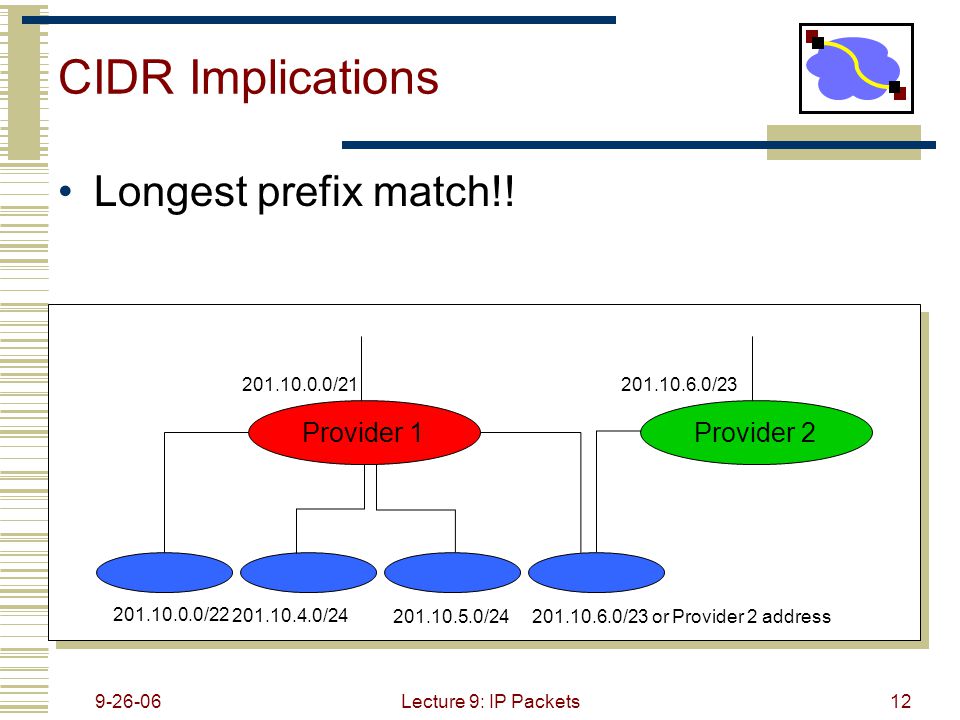 CIDR Implications

• Longest prefix match!!

201.10.0.0/21

201.10.6.0/23

Provider 1

Provider 2

201.10.0.0/22 201.10.4.0/24 201.10.5.0/24 201.10.6.0/23 or Provider 2 address

9-26-06

Lecture 9: IP Packets

12